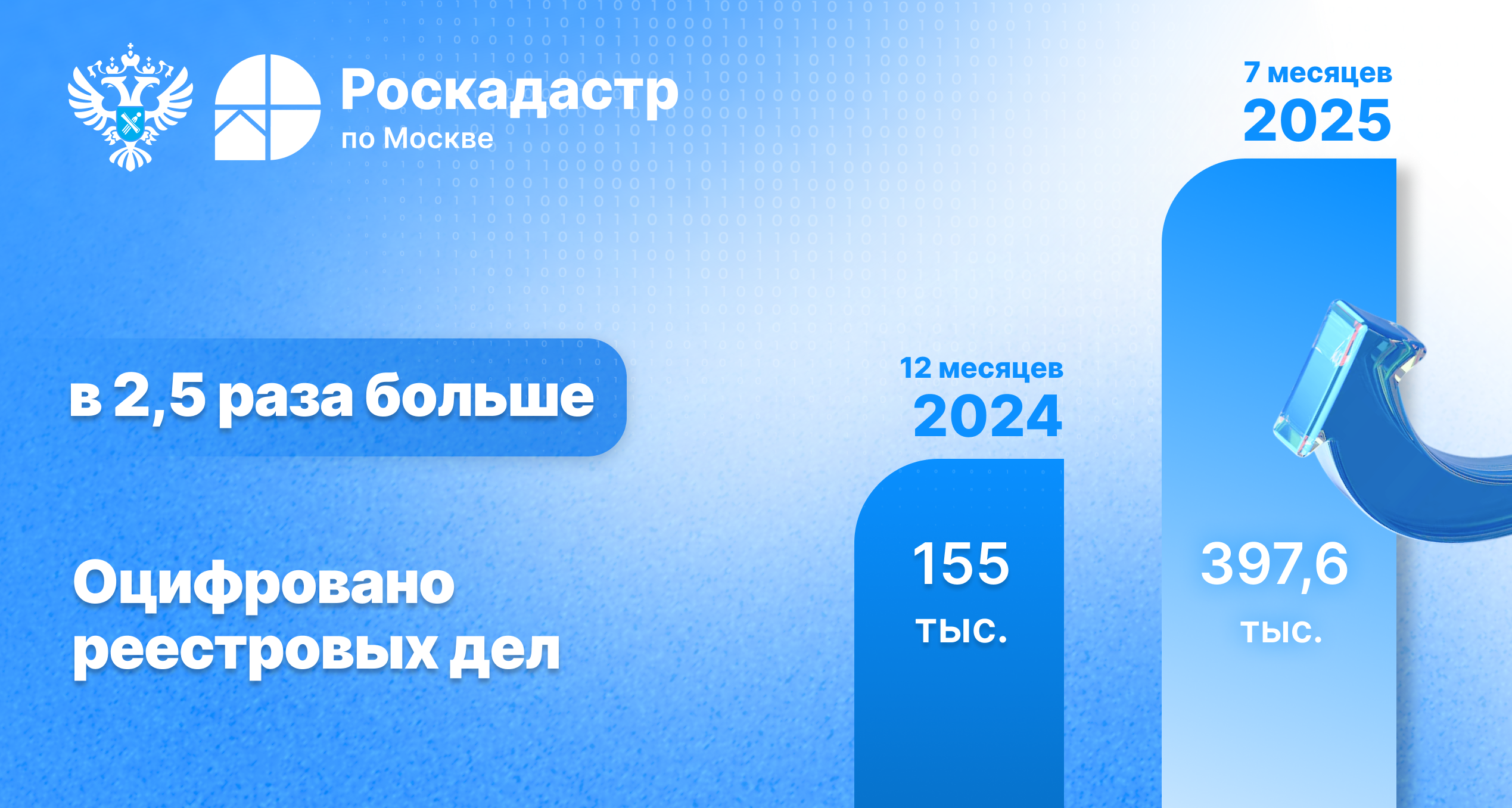 Роскадастр
по Москве

в 2,5 раза больше

Оцифровано реестровых дел

12 месяцев
2024

155
тыс.

7 месяцев
2025

397,6
тыс.